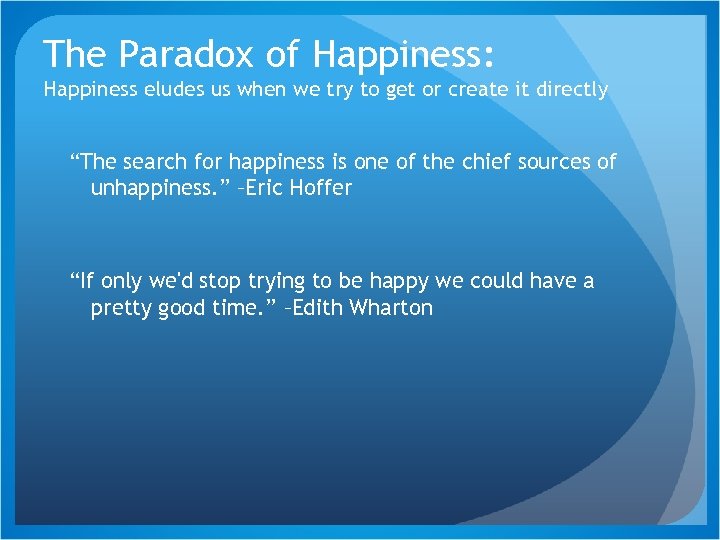 The Paradox of Happiness:
Happiness eludes us when we try to get or create it directly

“The search for happiness is one of the chief sources of unhappiness.” –Eric Hoffer

“If only we'd stop trying to be happy we could have a pretty good time.” –Edith Wharton